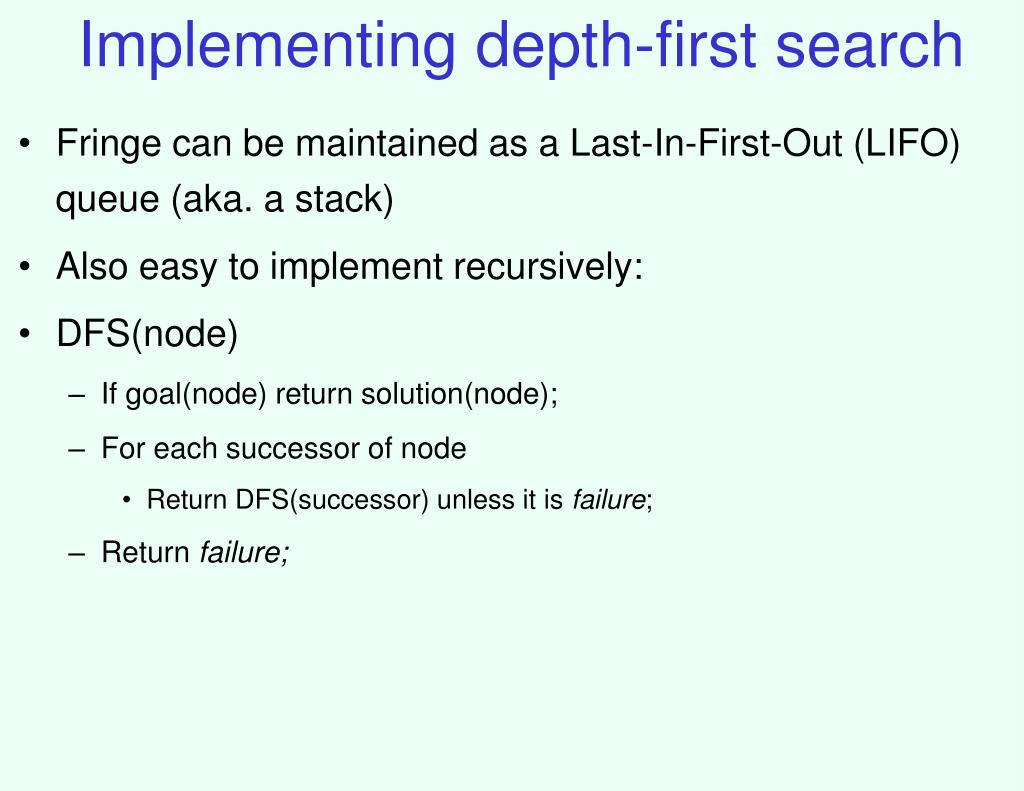 Implementing depth-first search

• Fringe can be maintained as a Last-In-First-Out (LIFO) queue (aka. a stack)

• Also easy to implement recursively:

• DFS(node)

– If goal(node) return solution(node);

– For each successor of node

• Return DFS(successor) unless it is failure;

– Return failure;